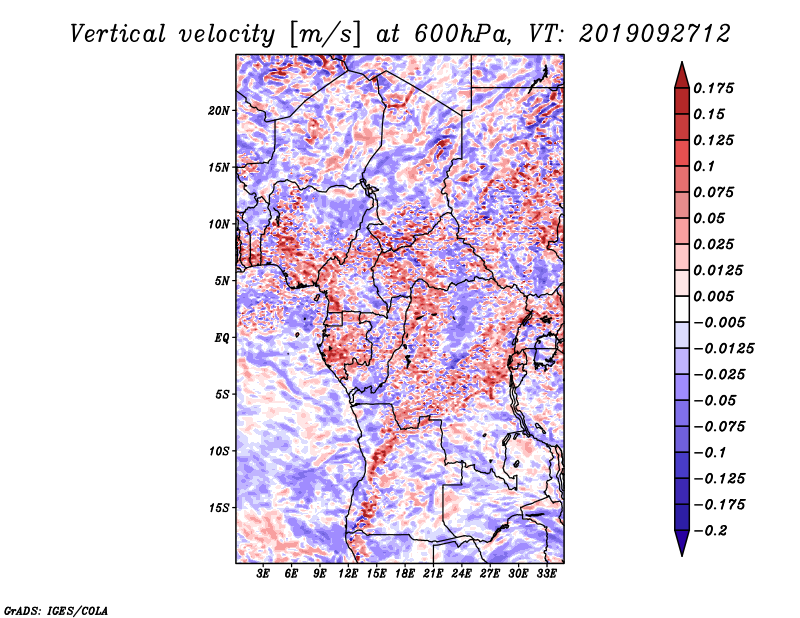 Vertical velocity [m/s] at 600hPa, VT: 2019092712

20N
15N
10N
5N
EQ
5S
10S
15S

3E 6E 9E 12E 15E 18E 21E 24E 27E 30E 33E

0.175
0.15
0.125
0.1
0.075
0.05
0.025
0.0125
0.005
−0.005
−0.0125
−0.025
−0.05
−0.075
−0.1
−0.125
−0.175
−0.2

GrADS: IGES/COLA